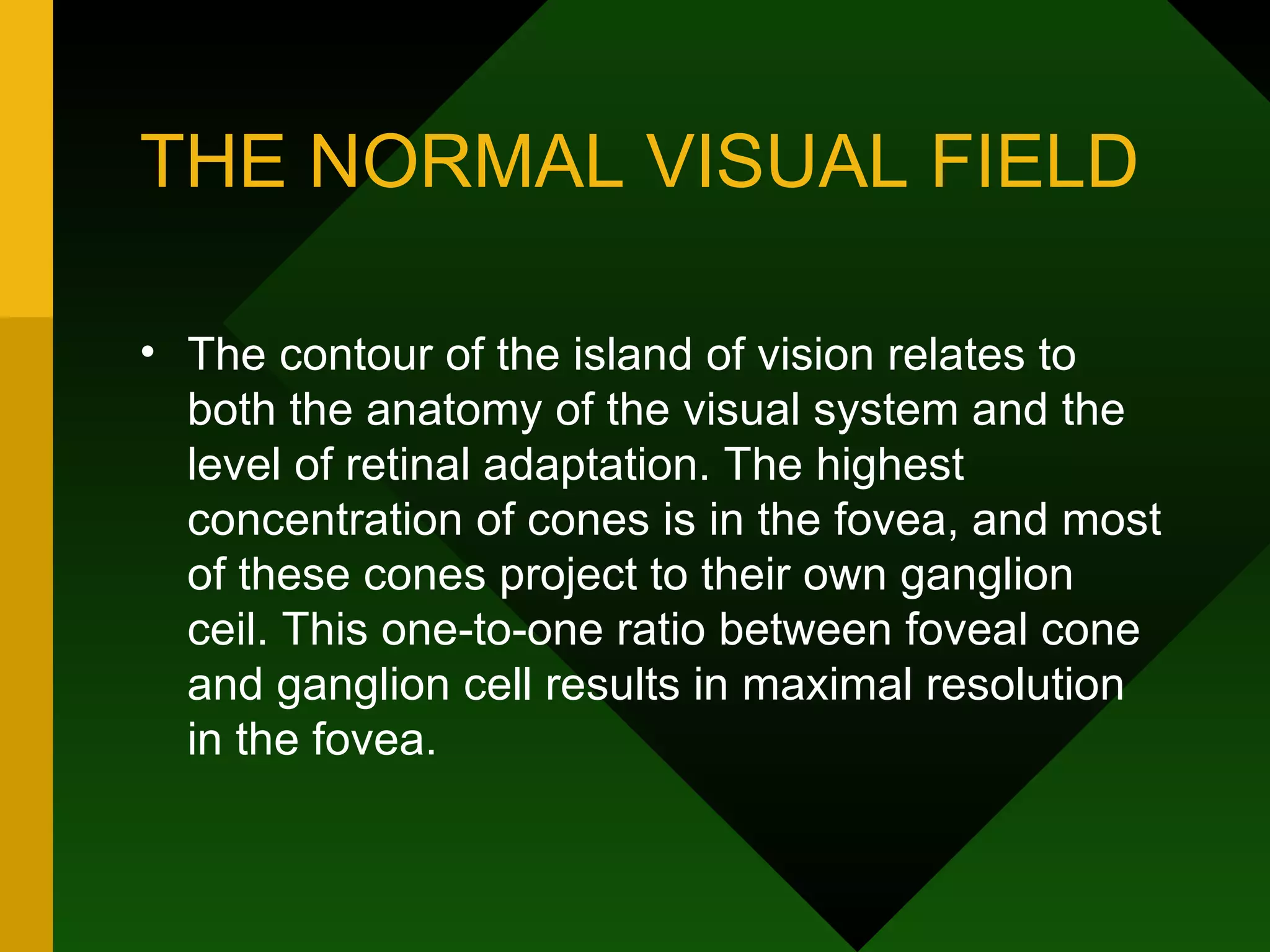 THE NORMAL VISUAL FIELD

• The contour of the island of vision relates to both the anatomy of the visual system and the level of retinal adaptation. The highest concentration of cones is in the fovea, and most of these cones project to their own ganglion ceil. This one-to-one ratio between foveal cone and ganglion cell results in maximal resolution in the fovea.